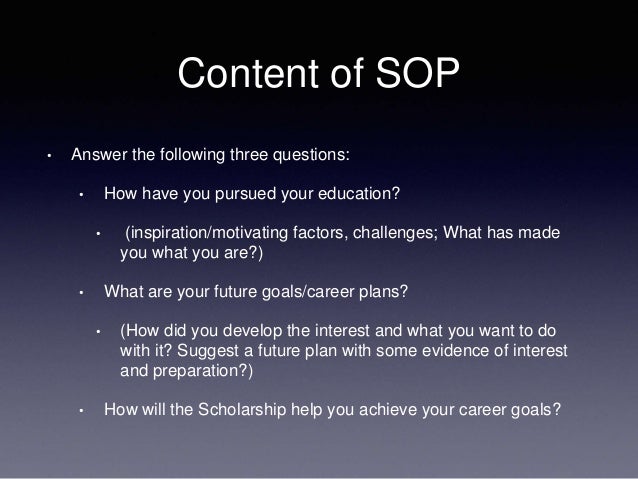 Content of SOP

• Answer the following three questions:

• How have you pursued your education?

• (inspiration/motivating factors, challenges; What has made you what you are?)

• What are your future goals/career plans?

• (How did you develop the interest and what you want to do with it? Suggest a future plan with some evidence of interest and preparation?)

• How will the Scholarship help you achieve your career goals?